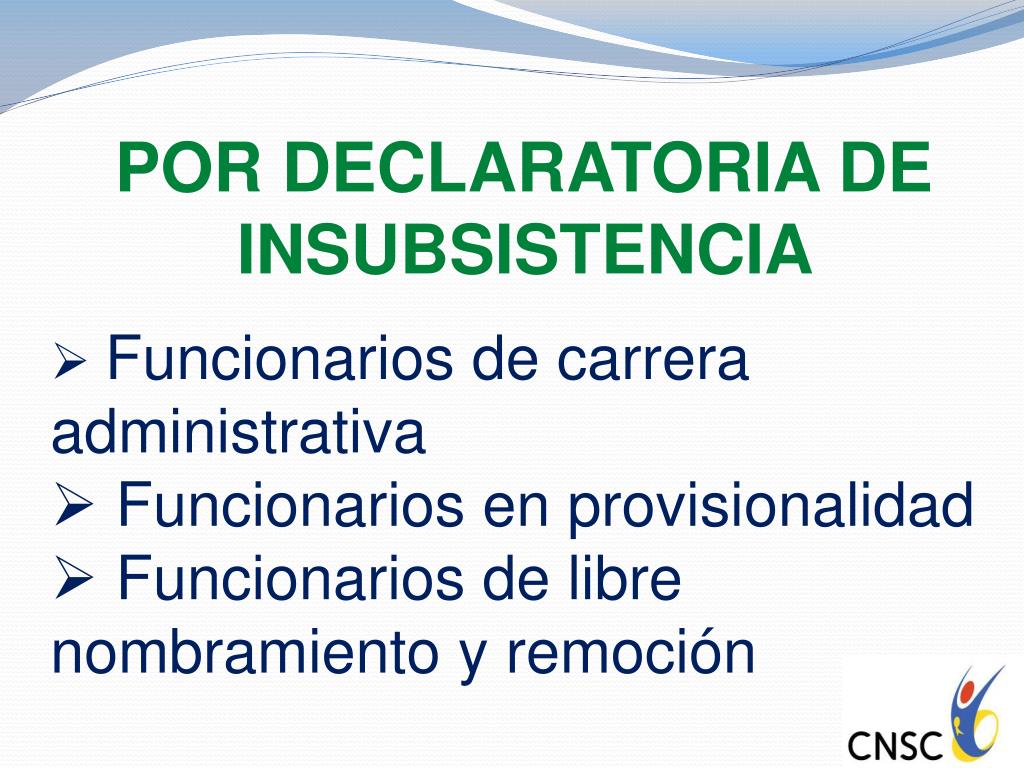 POR DECLARATORIA DE INSUBSISTENCIA

➢ Funcionarios de carrera administrativa
➢ Funcionarios en provisionalidad
➢ Funcionarios de libre nombramiento y remoción

CNSC